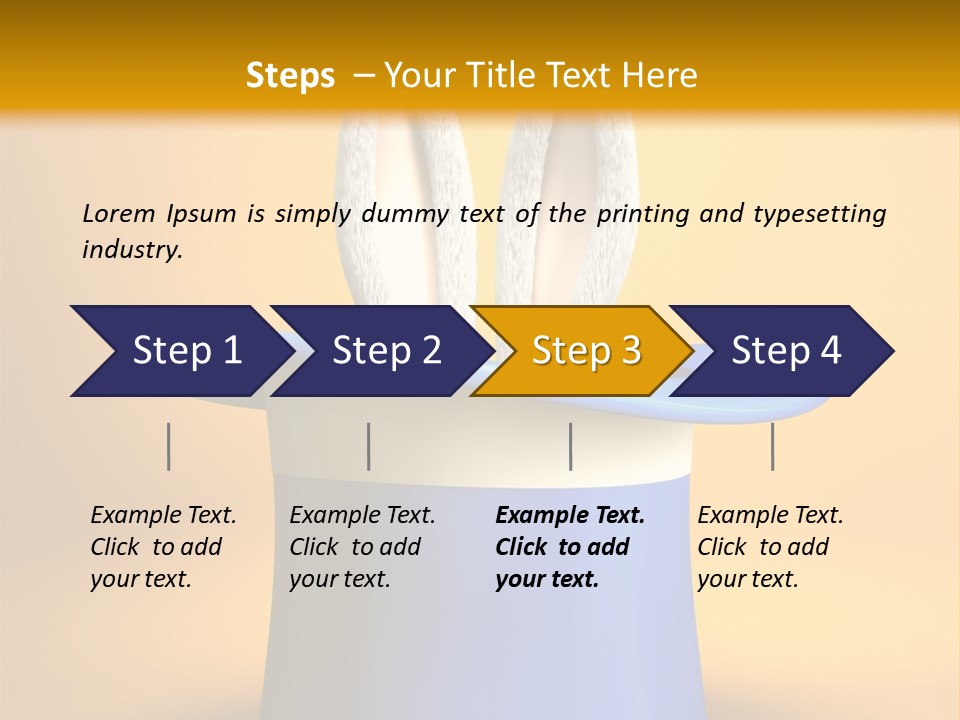 Steps – Your Title Text Here

Lorem Ipsum is simply dummy text of the printing and typesetting industry.

Step 1

Step 2

Step 3

Step 4

Example Text. Click to add your text.

Example Text. Click to add your text.

Example Text. Click to add your text.

Example Text. Click to add your text.